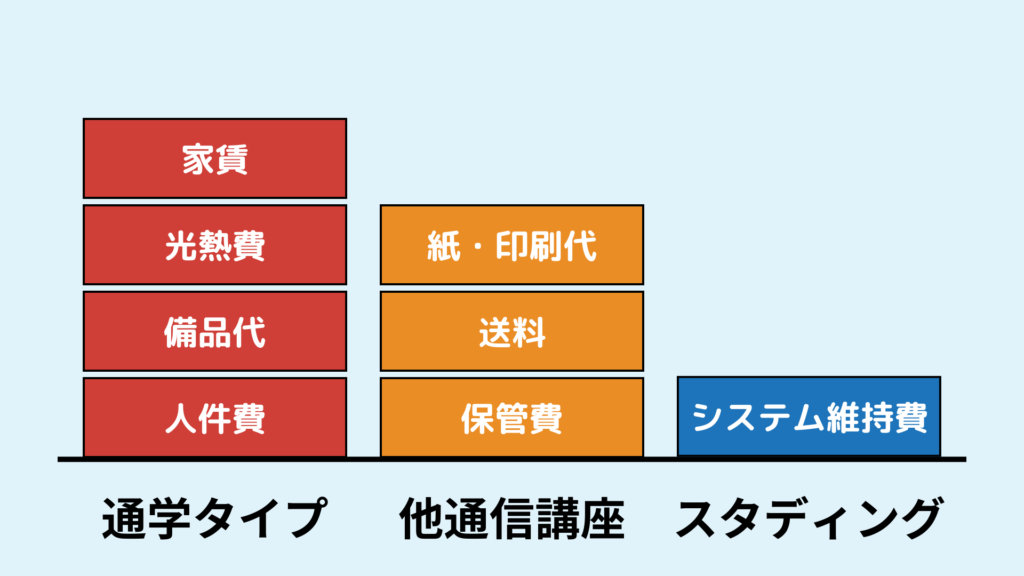 家賃

光熱費

備品代

人件費

通学タイプ

紙・印刷代

送料

保管費

他通信講座

システム維持費

スタディング